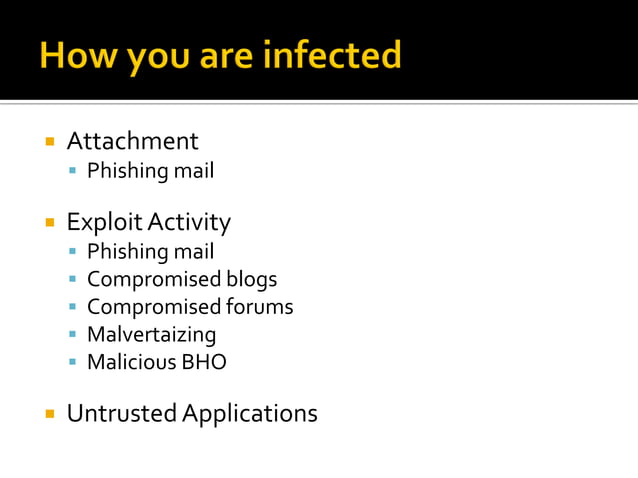 How you are infected

- Attachment
  - Phishing mail
- Exploit Activity
  - Phishing mail
  - Compromised blogs
  - Compromised forums
  - Malvertaizing
  - Malicious BHO
- Untrusted Applications